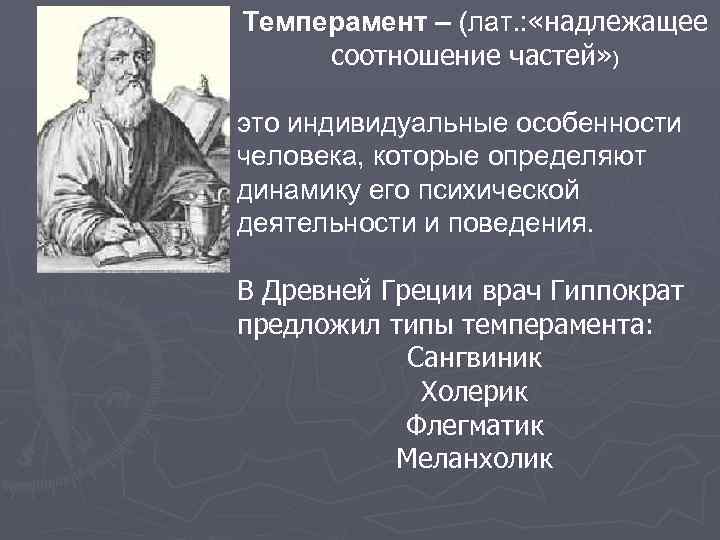 Темперамент – (лат.:«надлежащее соотношение частей»)

это индивидуальные особенности человека, которые определяют динамику его психической деятельности и поведения.

В Древней Греции врач Гиппократ предложил типы темперамента:
Сангвиник
Холерик
Флегматик
Меланхолик